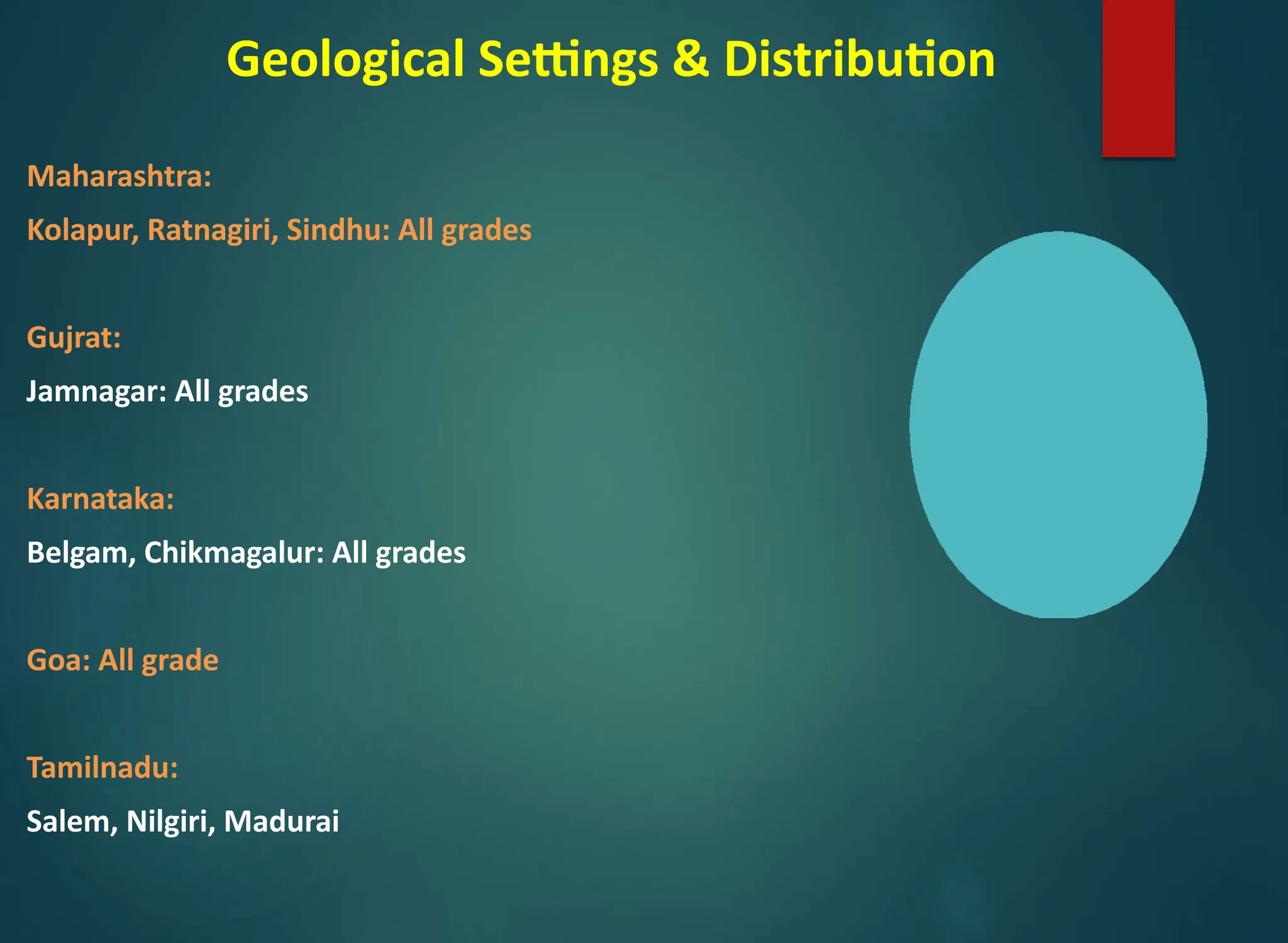 Geological Settings & Distribution

Maharashtra:

Kolapur, Ratnagiri, Sindhu: All grades

Gujrat:

Jamnagar: All grades

Karnataka:

Belgam, Chikmagalur: All grades

Goa: All grade

Tamilnadu:

Salem, Nilgiri, Madurai